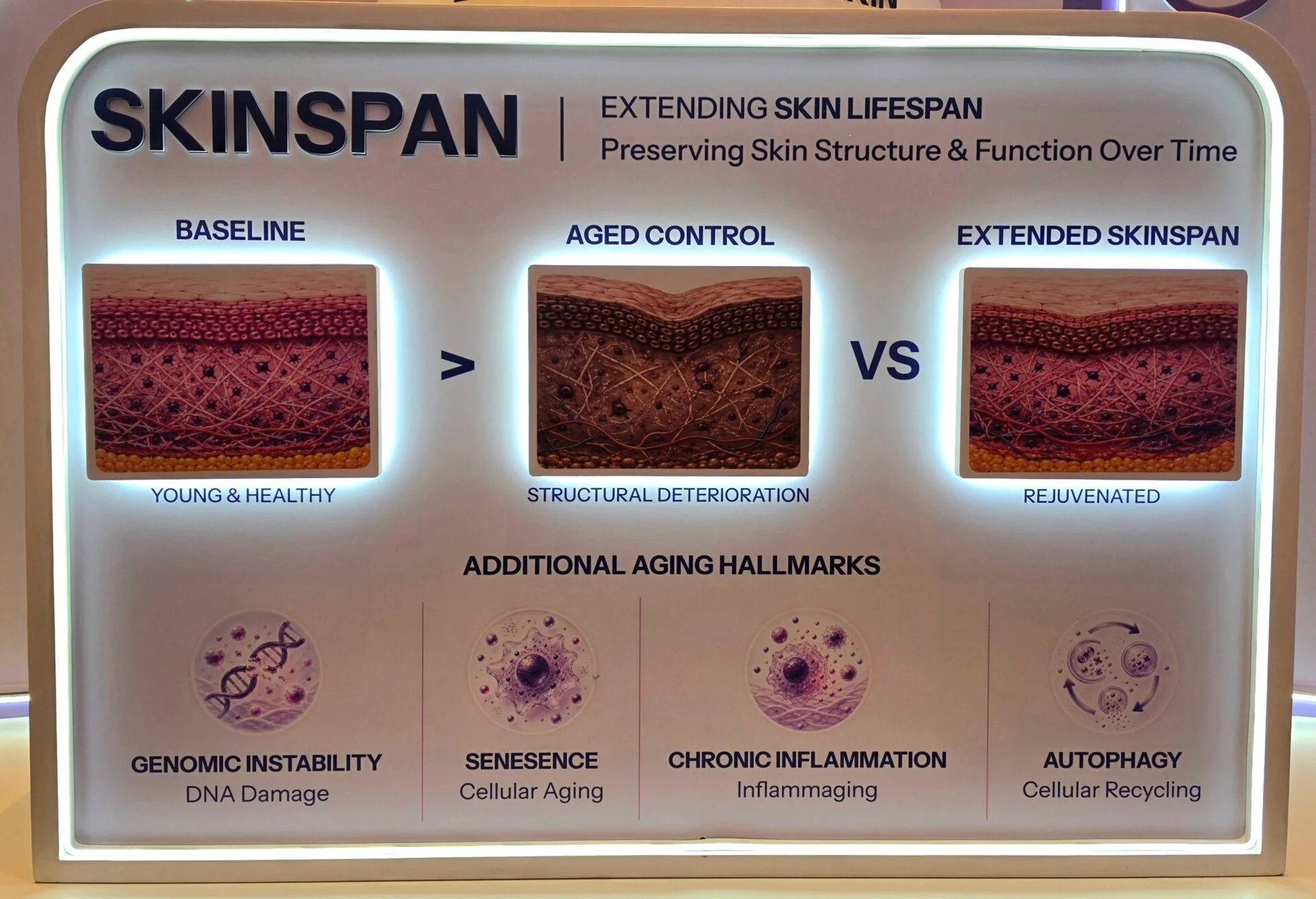 SKINSPAN | EXTENDING SKIN LIFESPAN
Preserving Skin Structure & Function Over Time

BASELINE

YOUNG & HEALTHY

>

AGED CONTROL

STRUCTURAL DETERIORATION

VS

EXTENDED SKINSPAN

REJUVENATED

ADDITIONAL AGING HALLMARKS

GENOMIC INSTABILITY
DNA Damage

SENESENCE
Cellular Aging

CHRONIC INFLAMMATION
Inflammaging

AUTOPHAGY
Cellular Recycling